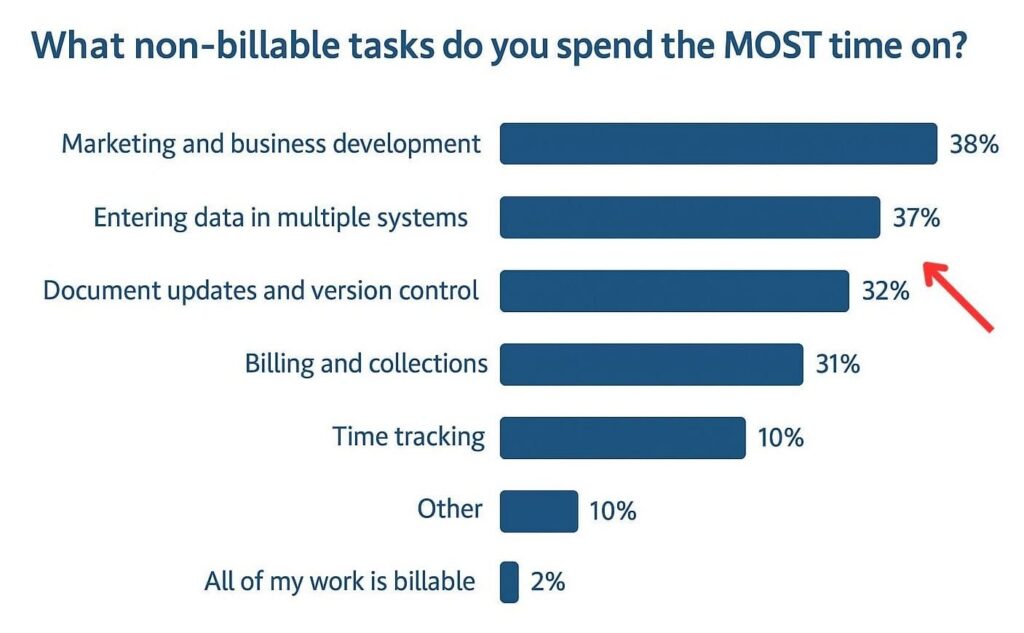 What non-billable tasks do you spend the MOST time on?

Marketing and business development 38%

Entering data in multiple systems 37%

Document updates and version control 32%

Billing and collections 31%

Time tracking 10%

Other 10%

All of my work is billable 2%